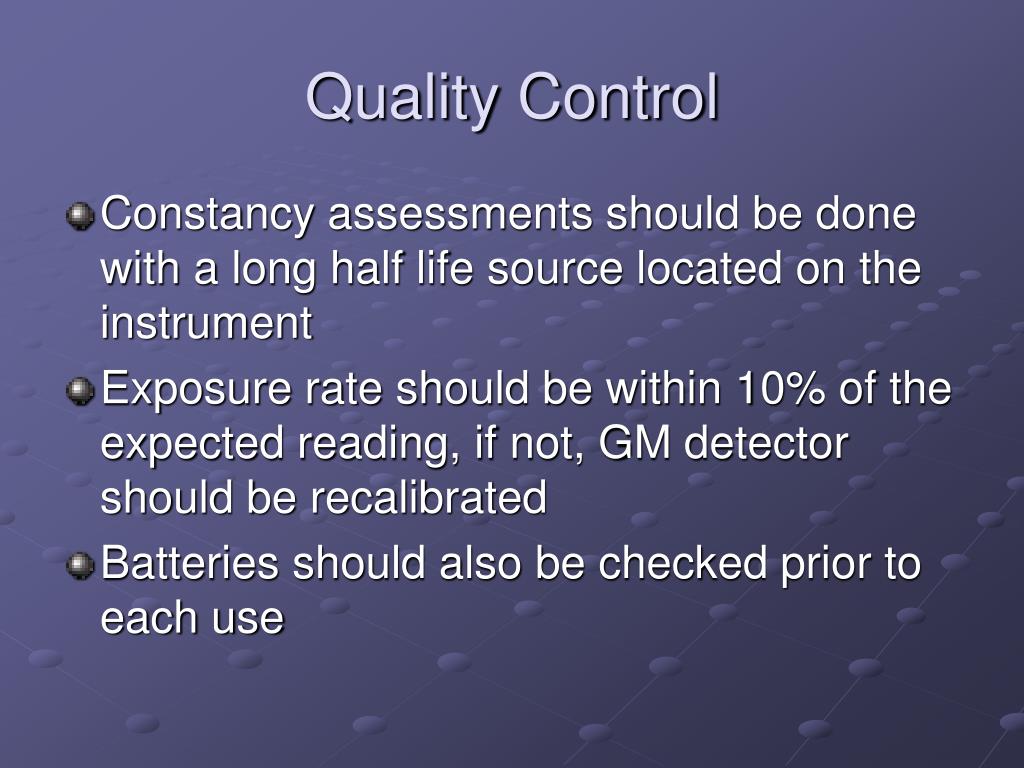 Quality Control

Constancy assessments should be done with a long half life source located on the instrument

Exposure rate should be within 10% of the expected reading, if not, GM detector should be recalibrated

Batteries should also be checked prior to each use